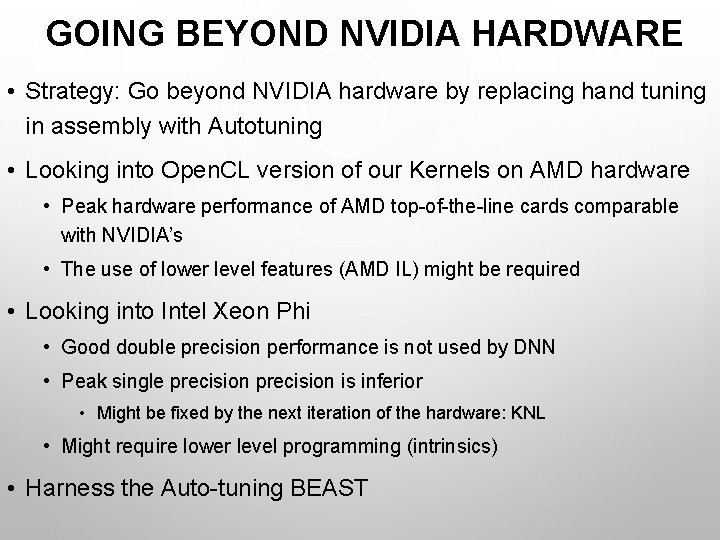 GOING BEYOND NVIDIA HARDWARE

• Strategy: Go beyond NVIDIA hardware by replacing hand tuning in assembly with Autotuning

• Looking into OpenCL version of our Kernels on AMD hardware
  • Peak hardware performance of AMD top-of-the-line cards comparable with NVIDIA's
  • The use of lower level features (AMD IL) might be required

• Looking into Intel Xeon Phi
  • Good double precision performance is not used by DNN
  • Peak single precision precision is inferior
    • Might be fixed by the next iteration of the hardware: KNL
  • Might require lower level programming (intrinsics)

• Harness the Auto-tuning BEAST